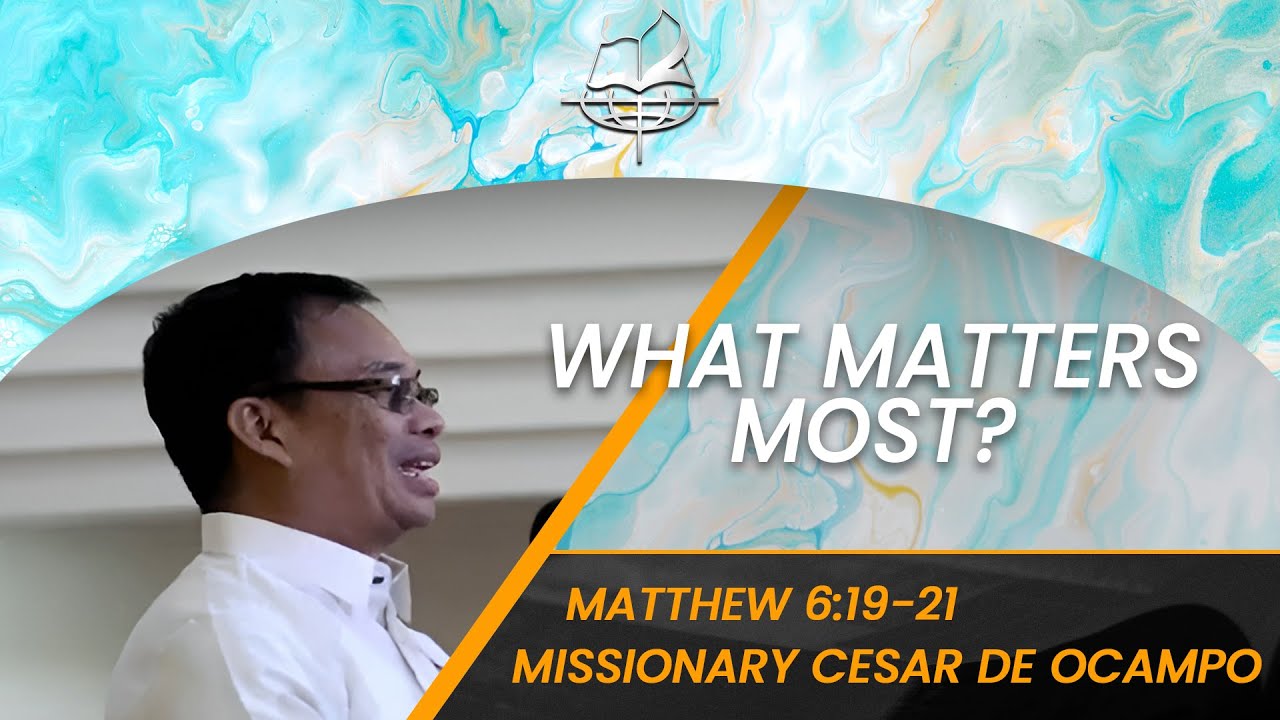 WHAT MATTERS MOST?

MATTHEW 6:19-21
MISSIONARY CESAR DE OCAMPO